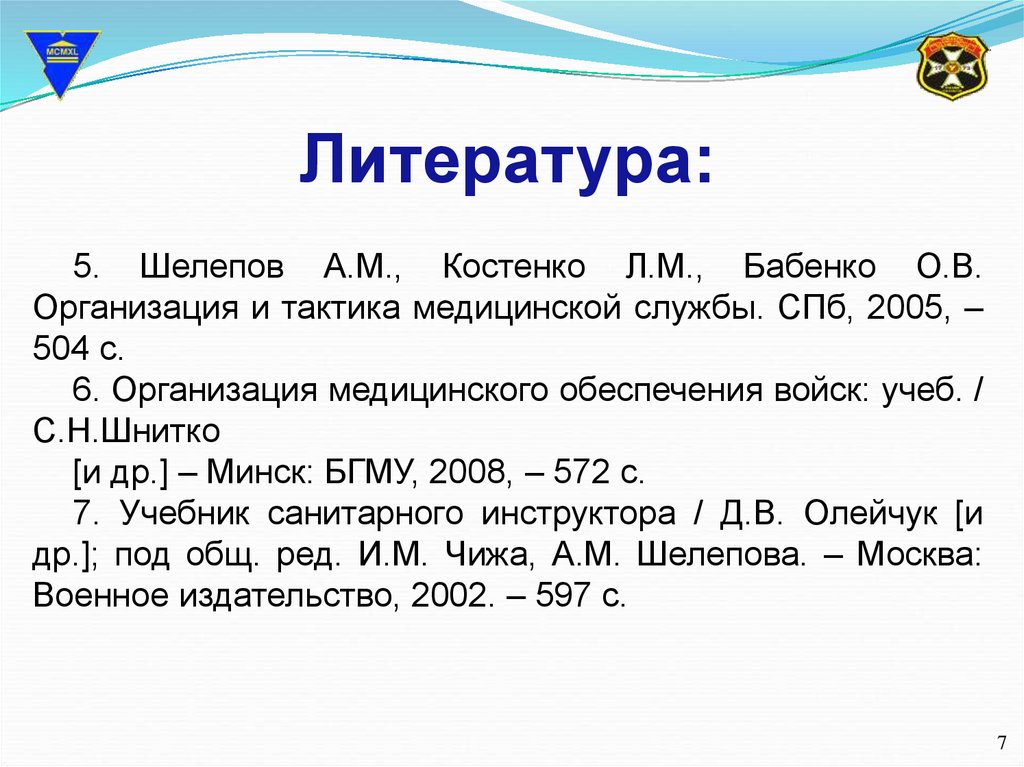 MCMXL

Литература:

5. Шелепов А.М., Костенко Л.М., Бабенко О.В. Организация и тактика медицинской службы. СПб, 2005, – 504 с.

6. Организация медицинского обеспечения войск: учеб. / С.Н.Шнитко
[и др.] – Минск: БГМУ, 2008, – 572 с.

7. Учебник санитарного инструктора / Д.В. Олейчук [и др.]; под общ. ред. И.М. Чижа, А.М. Шелепова. – Москва: Военное издательство, 2002. – 597 с.

7